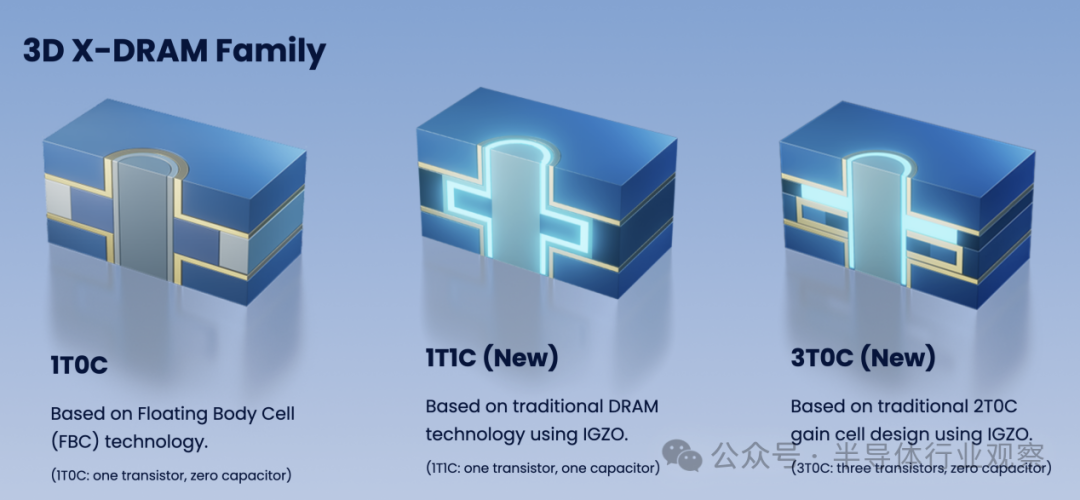 3D X-DRAM Family

1T0C

Based on Floating Body Cell (FBC) technology.

(1T0C: one transistor, zero capacitor)

1T1C (New)

Based on traditional DRAM technology using IGZO.

(1T1C: one transistor, one capacitor)

3T0C (New)

Based on traditional 2T0C gain cell design using IGZO.

(3T0C: three transistors, zero capacitor)

公众号 · 半导体行业观察